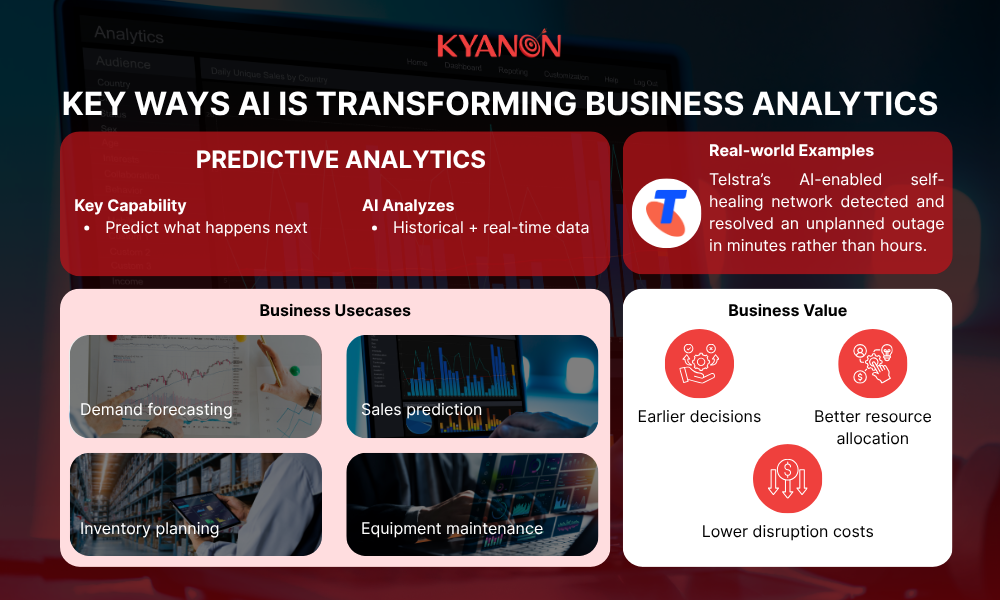 KYANON

KEY WAYS AI IS TRANSFORMING BUSINESS ANALYTICS

PREDICTIVE ANALYTICS

Key Capability
• Predict what happens next

AI Analyzes
• Historical + real-time data

Real-world Examples

Telstra's AI-enabled self-healing network detected and resolved an unplanned outage in minutes rather than hours.

Business Usecases

Demand forecasting

Sales prediction

Inventory planning

Equipment maintenance

Business Value

Earlier decisions

Better resource allocation

Lower disruption costs